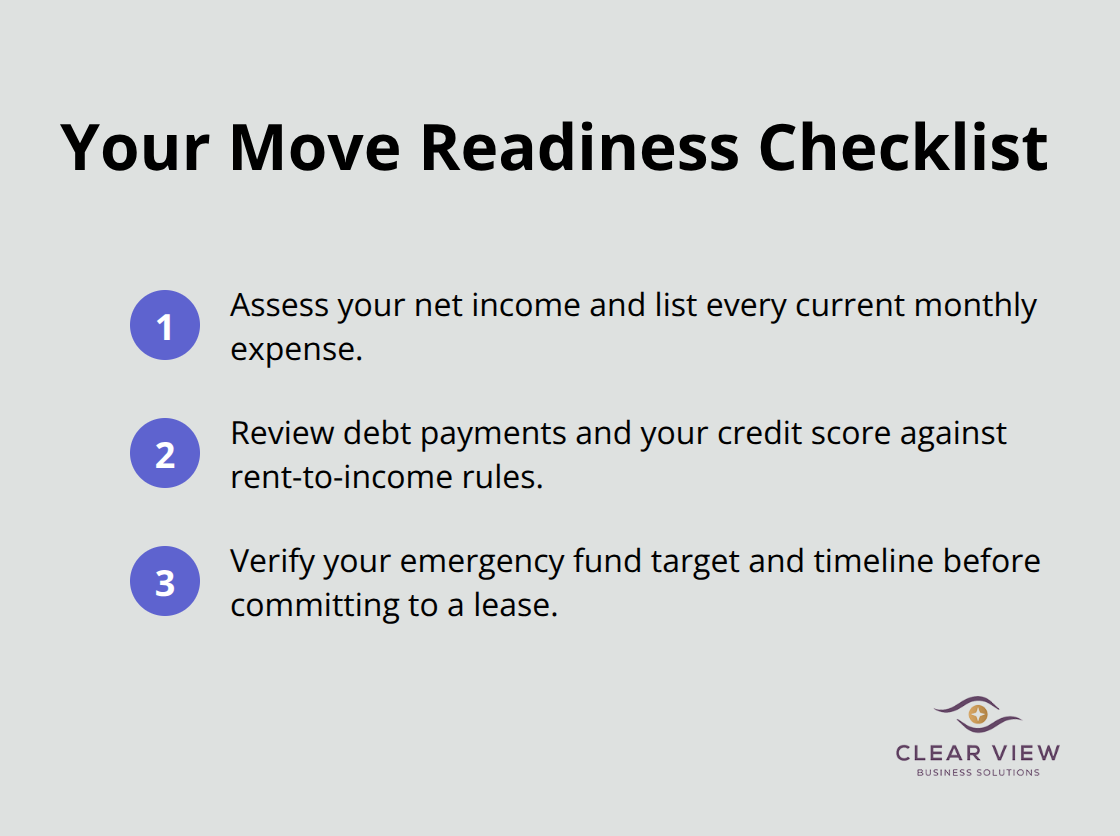 Your Move Readiness Checklist

1 Assess your net income and list every current monthly expense.

2 Review debt payments and your credit score against rent-to-income rules.

3 Verify your emergency fund target and timeline before committing to a lease.

CLEAR VIEW
BUSINESS SOLUTIONS